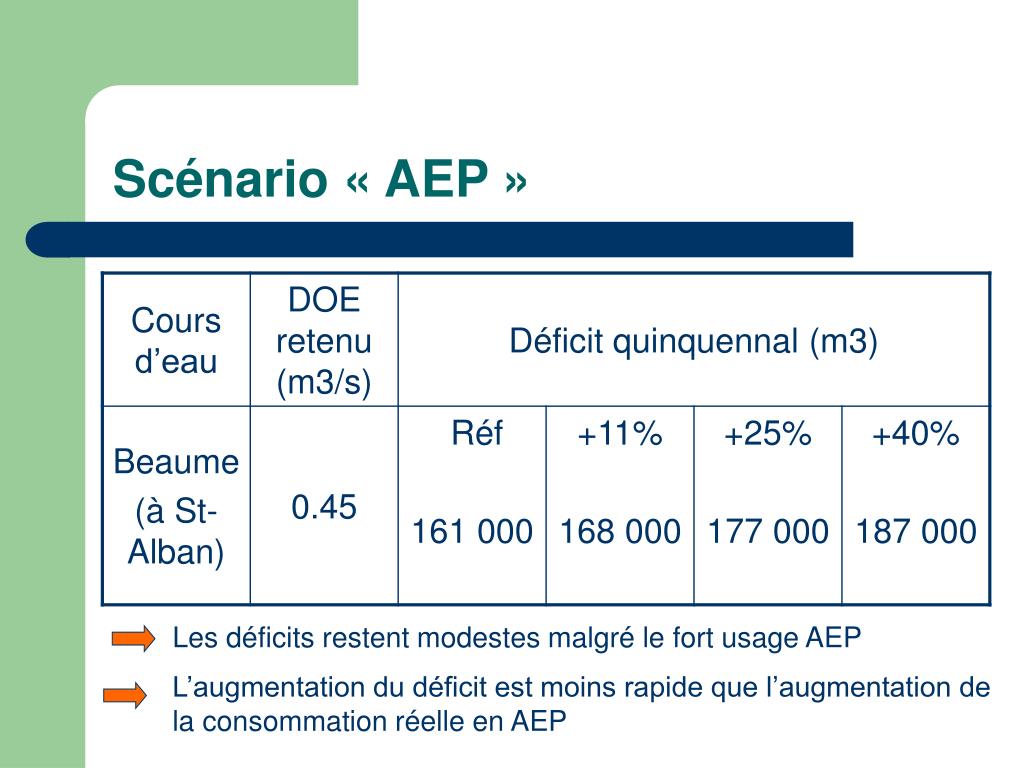 Scénario « AEP »

| Cours d’eau | DOE retenu (m3/s) | Déficit quinquennal (m3) | | | |
|---|---|---|---|---|---|
| Beaume (à St-Alban) | 0.45 | Réf 161 000 | +11% 168 000 | +25% 177 000 | +40% 187 000 |

Les déficits restent modestes malgré le fort usage AEP

L’augmentation du déficit est moins rapide que l’augmentation de la consommation réelle en AEP